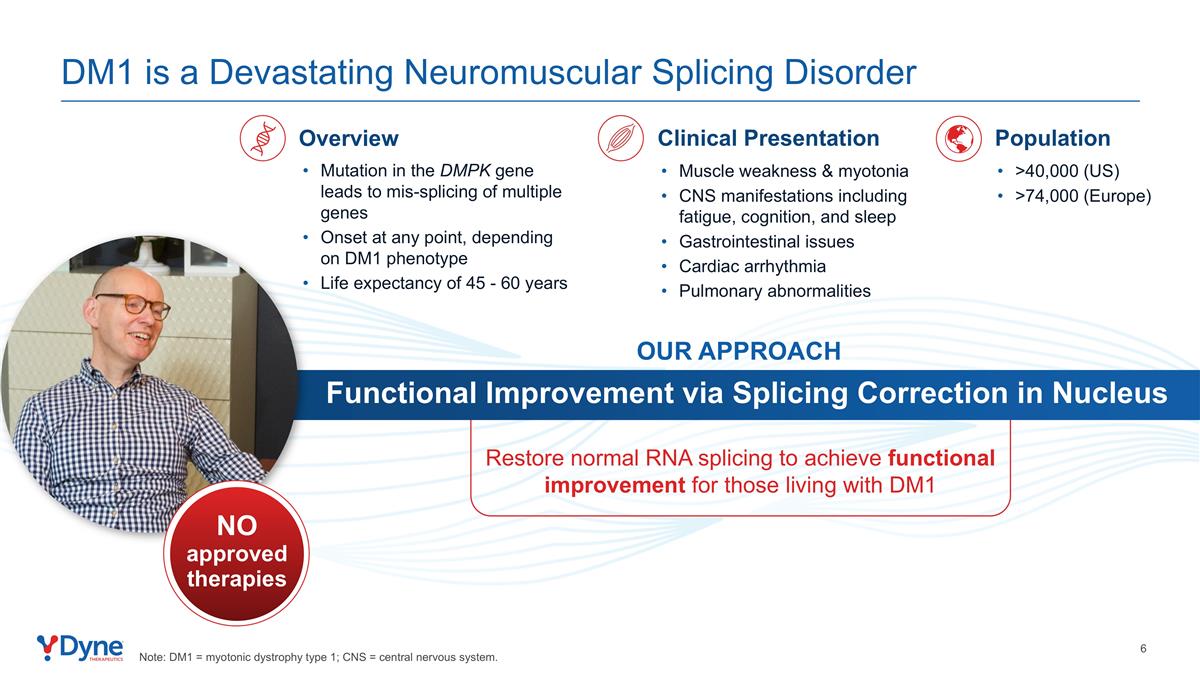 DM1 is a Devastating Neuromuscular Splicing Disorder

Overview
• Mutation in the DMPK gene leads to mis-splicing of multiple genes
• Onset at any point, depending on DM1 phenotype
• Life expectancy of 45 - 60 years

Clinical Presentation
• Muscle weakness & myotonia
• CNS manifestations including fatigue, cognition, and sleep
• Gastrointestinal issues
• Cardiac arrhythmia
• Pulmonary abnormalities

Population
• >40,000 (US)
• >74,000 (Europe)

OUR APPROACH
Functional Improvement via Splicing Correction in Nucleus
Restore normal RNA splicing to achieve functional improvement for those living with DM1

NO approved therapies

Dyne THERAPEUTICS
Note: DM1 = myotonic dystrophy type 1; CNS = central nervous system.
6